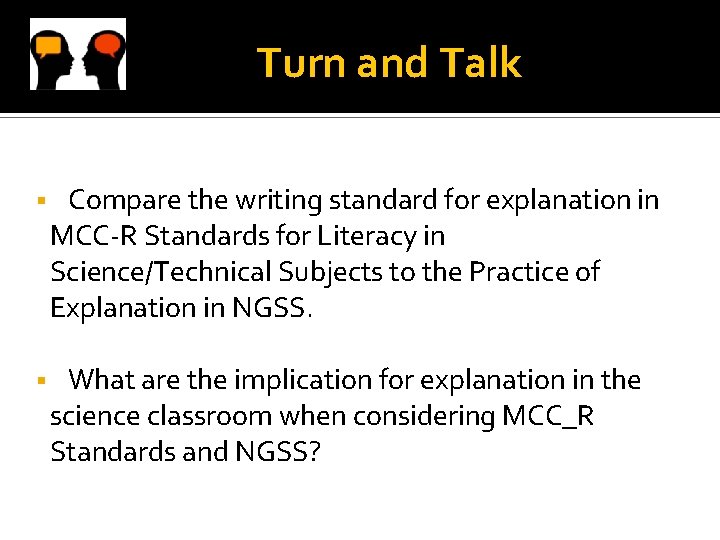 Turn and Talk

▪ Compare the writing standard for explanation in MCC-R Standards for Literacy in Science/Technical Subjects to the Practice of Explanation in NGSS.

▪ What are the implication for explanation in the science classroom when considering MCC_R Standards and NGSS?